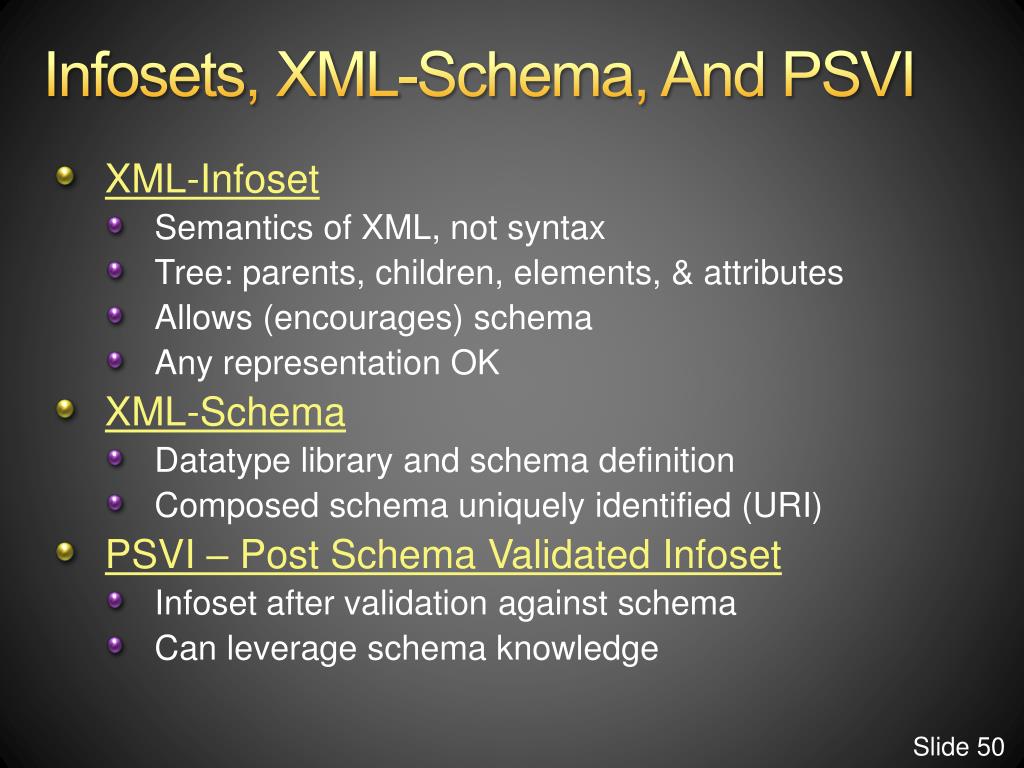 Infosets, XML-Schema, And PSVI

XML-Infoset
Semantics of XML, not syntax
Tree: parents, children, elements, & attributes
Allows (encourages) schema
Any representation OK

XML-Schema
Datatype library and schema definition
Composed schema uniquely identified (URI)

PSVI – Post Schema Validated Infoset
Infoset after validation against schema
Can leverage schema knowledge

Slide 50